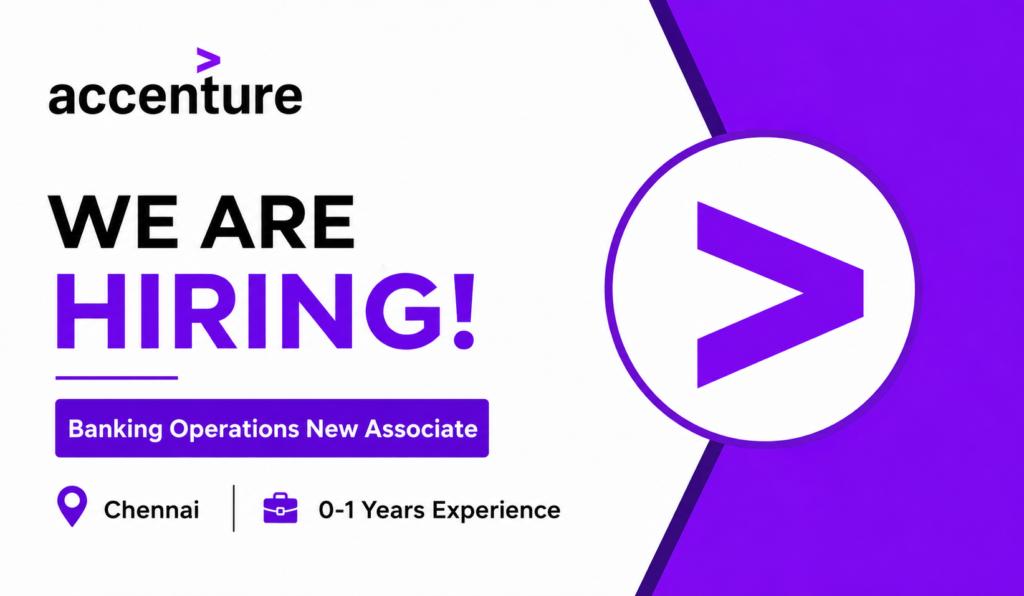 accenture

WE ARE
HIRING!

Banking Operations New Associate

Chennai | 0-1 Years Experience